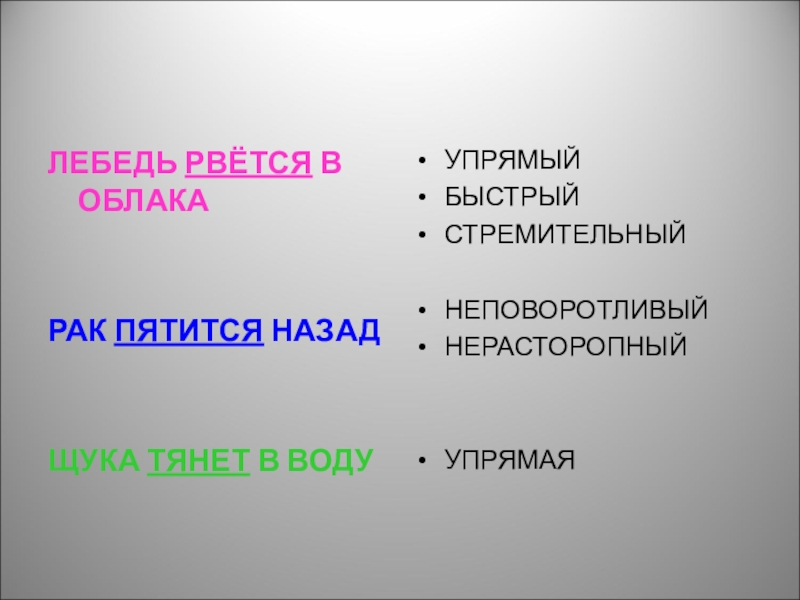 ЛЕБЕДЬ РВЁТСЯ В ОБЛАКА

РАК ПЯТИТСЯ НАЗАД

ЩУКА ТЯНЕТ В ВОДУ

• УПРЯМЫЙ
• БЫСТРЫЙ
• СТРЕМИТЕЛЬНЫЙ

• НЕПОВОРОТЛИВЫЙ
• НЕРАСТОРОПНЫЙ

• УПРЯМАЯ